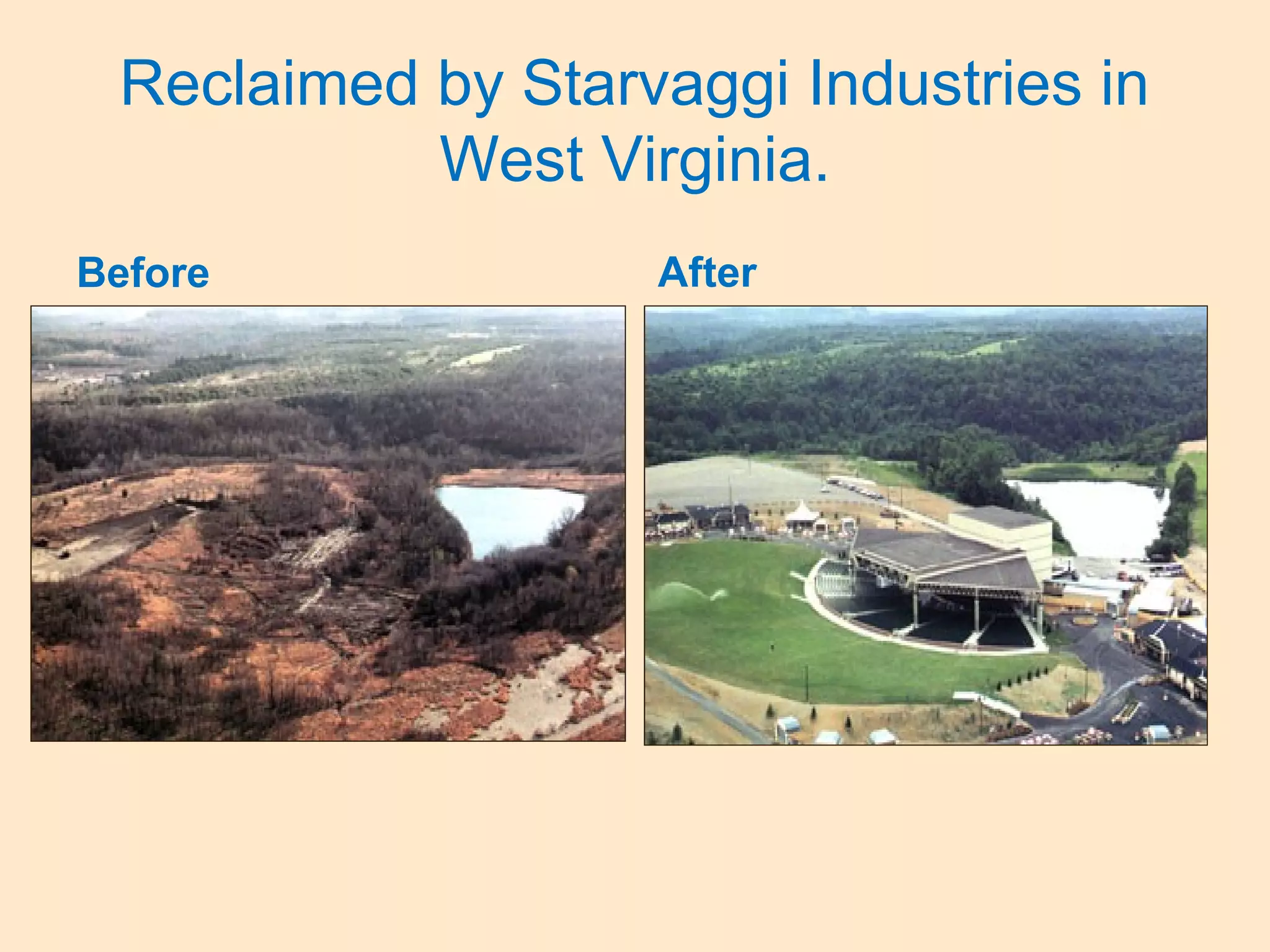 Reclaimed by Starvaggi Industries in West Virginia.

Before

After